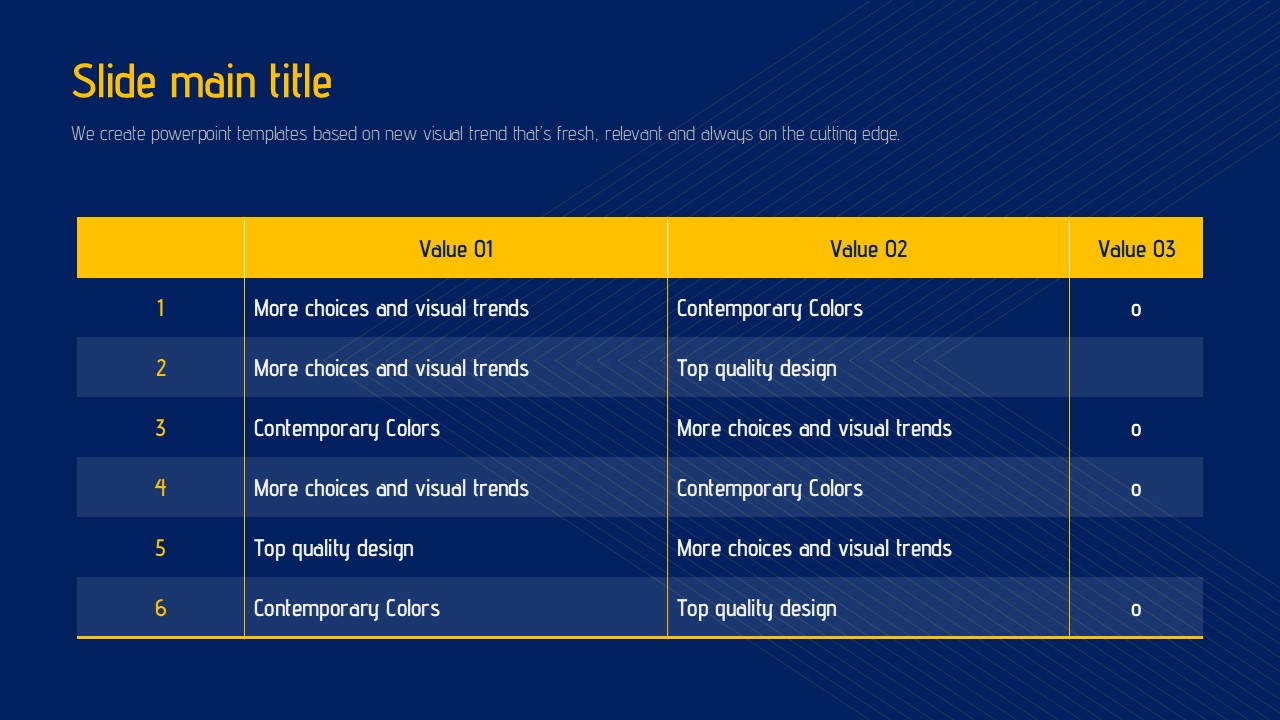 Slide main title

We create powerpoint templates based on new visual trend that's fresh, relevant and always on the cutting edge.

| | Value 01 | Value 02 | Value 03 |
|---|---|---|---|
| 1 | More choices and visual trends | Contemporary Colors | o |
| 2 | More choices and visual trends | Top quality design | |
| 3 | Contemporary Colors | More choices and visual trends | o |
| 4 | More choices and visual trends | Contemporary Colors | o |
| 5 | Top quality design | More choices and visual trends | |
| 6 | Contemporary Colors | Top quality design | o |